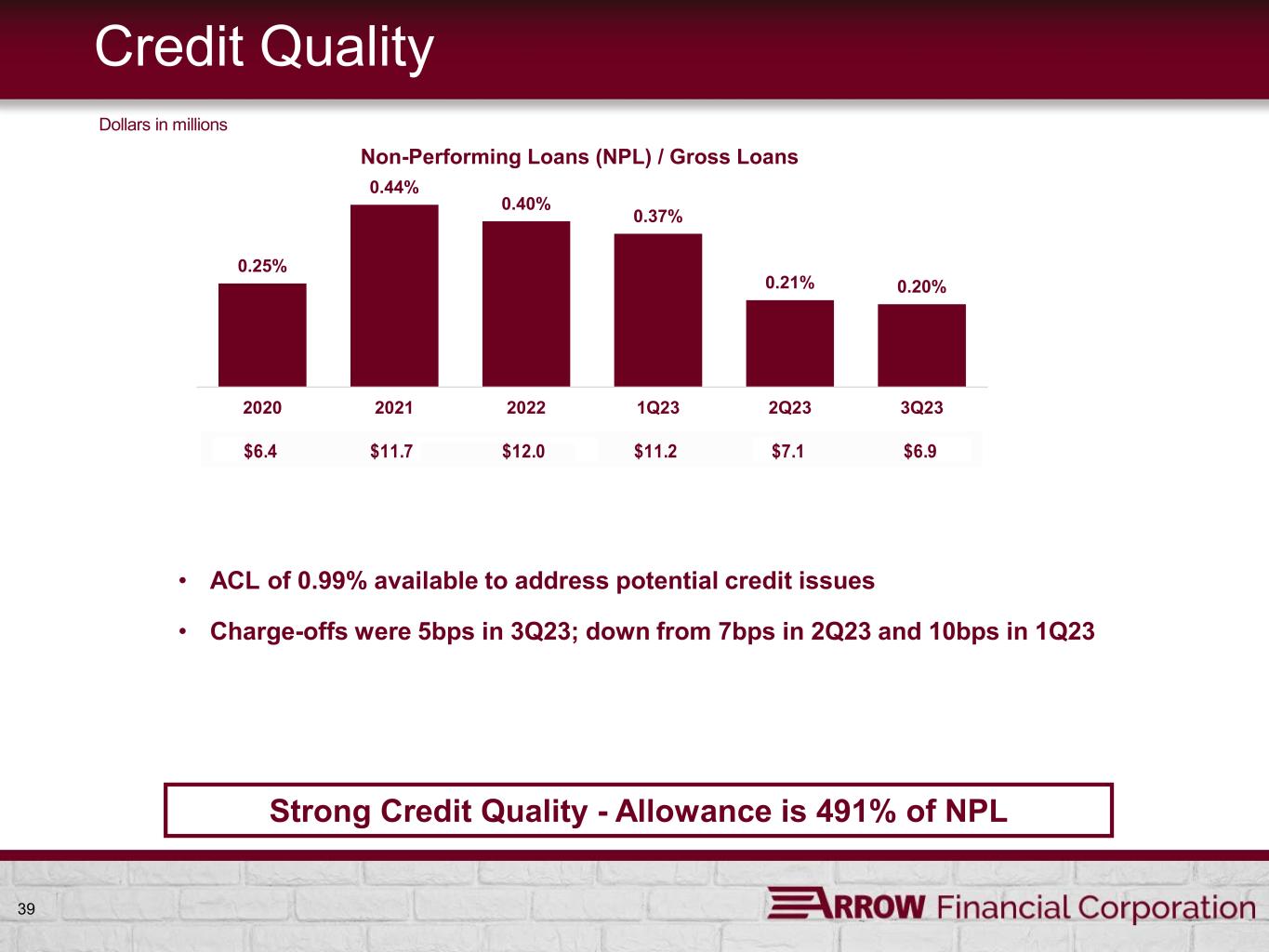 Credit Quality

Dollars in millions

Non-Performing Loans (NPL) / Gross Loans

0.25%
0.44%
0.40%
0.37%
0.21%
0.20%

2020
2021
2022
1Q23
2Q23
3Q23

$6.4
$11.7
$12.0
$11.2
$7.1
$6.9

• ACL of 0.99% available to address potential credit issues
• Charge-offs were 5bps in 3Q23; down from 7bps in 2Q23 and 10bps in 1Q23

Strong Credit Quality - Allowance is 491% of NPL

39

ARROW Financial Corporation